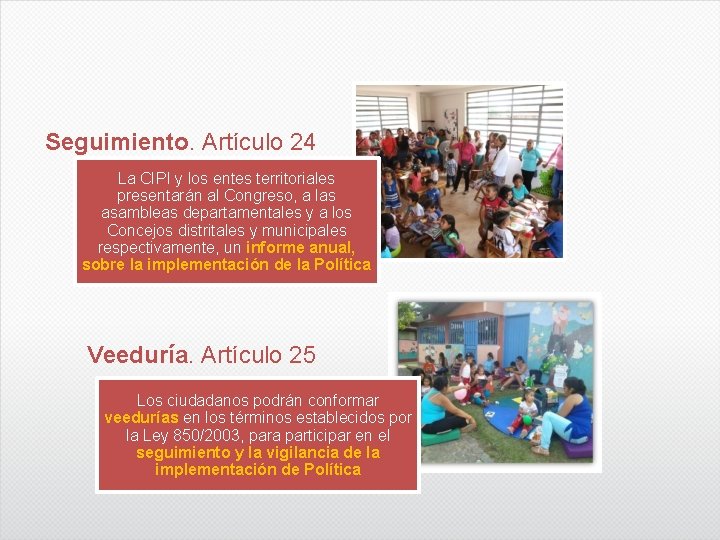 Seguimiento. Artículo 24

La CIPI y los entes territoriales presentarán al Congreso, a las asambleas departamentales y a los Concejos distritales y municipales respectivamente, un informe anual, sobre la implementación de la Política

Veeduría. Artículo 25

Los ciudadanos podrán conformar veedurías en los términos establecidos por la Ley 850/2003, para participar en el seguimiento y la vigilancia de la implementación de Política